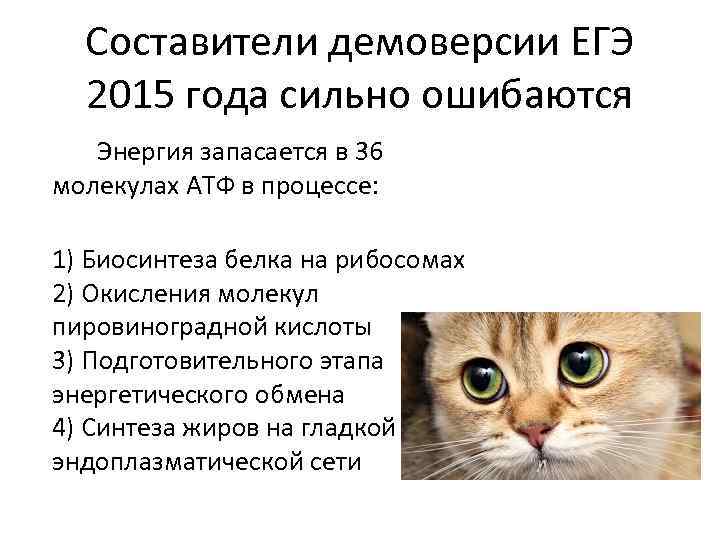 Составители демоверсии ЕГЭ 2015 года сильно ошибаются

Энергия запасается в 36 молекулах АТФ в процессе:

1) Биосинтеза белка на рибосомах
2) Окисления молекул пировиноградной кислоты
3) Подготовительного этапа энергетического обмена
4) Синтеза жиров на гладкой эндоплазматической сети